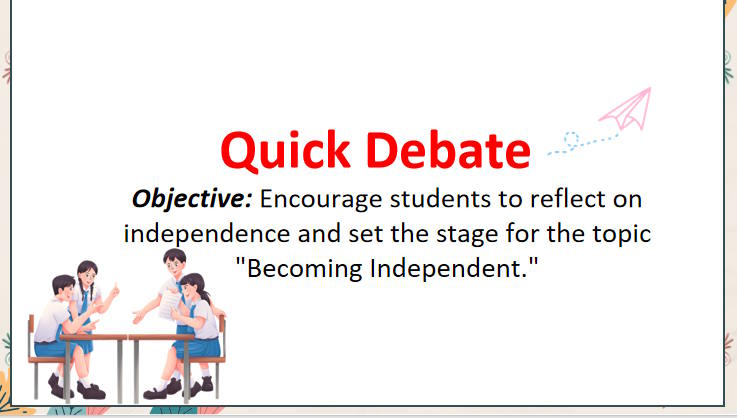 Quick Debate

Objective: Encourage students to reflect on independence and set the stage for the topic "Becoming Independent."